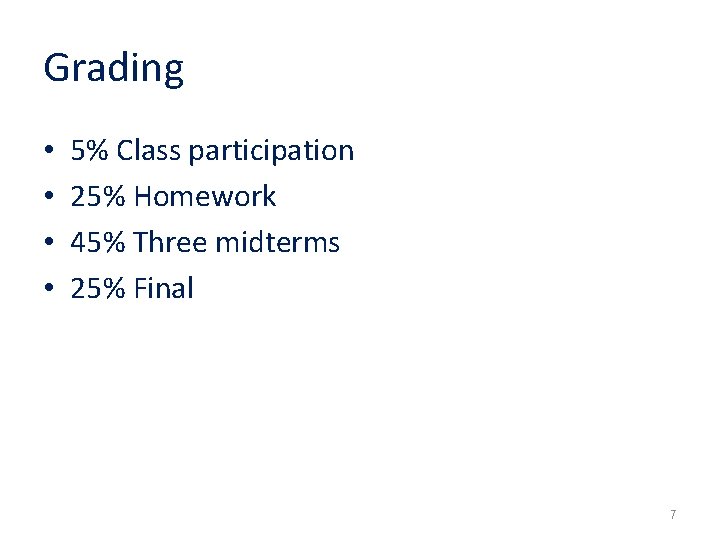 Grading

• 5% Class participation
• 25% Homework
• 45% Three midterms
• 25% Final

7